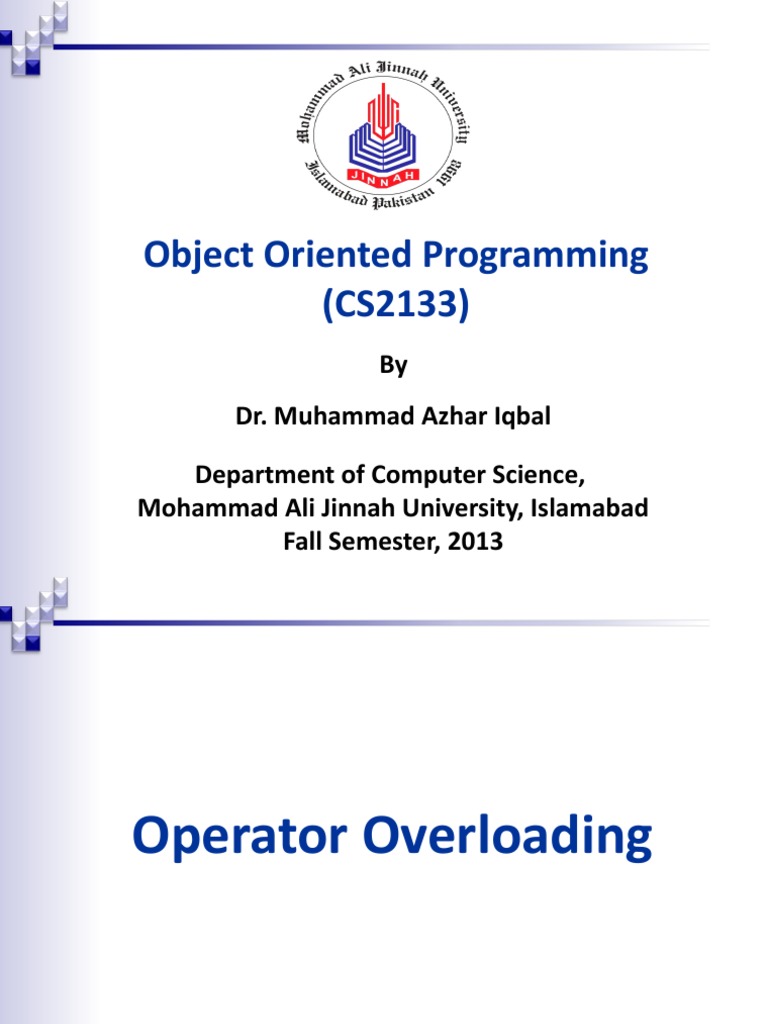 Mohammad Ali Jinnah University
Islamabad Pakistan 1998
JINNAH

Object Oriented Programming (CS2133)

By

Dr. Muhammad Azhar Iqbal

Department of Computer Science,
Mohammad Ali Jinnah University, Islamabad
Fall Semester, 2013

Operator Overloading